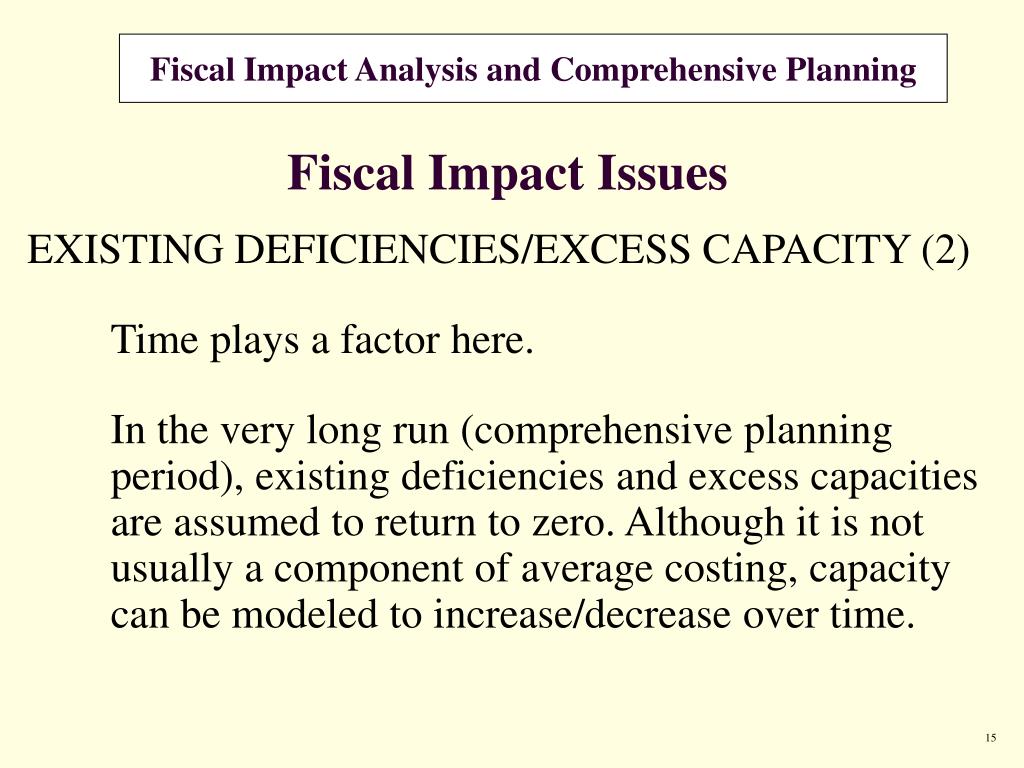 Fiscal Impact Analysis and Comprehensive Planning

Fiscal Impact Issues

EXISTING DEFICIENCIES/EXCESS CAPACITY (2)

Time plays a factor here.

In the very long run (comprehensive planning period), existing deficiencies and excess capacities are assumed to return to zero. Although it is not usually a component of average costing, capacity can be modeled to increase/decrease over time.

15